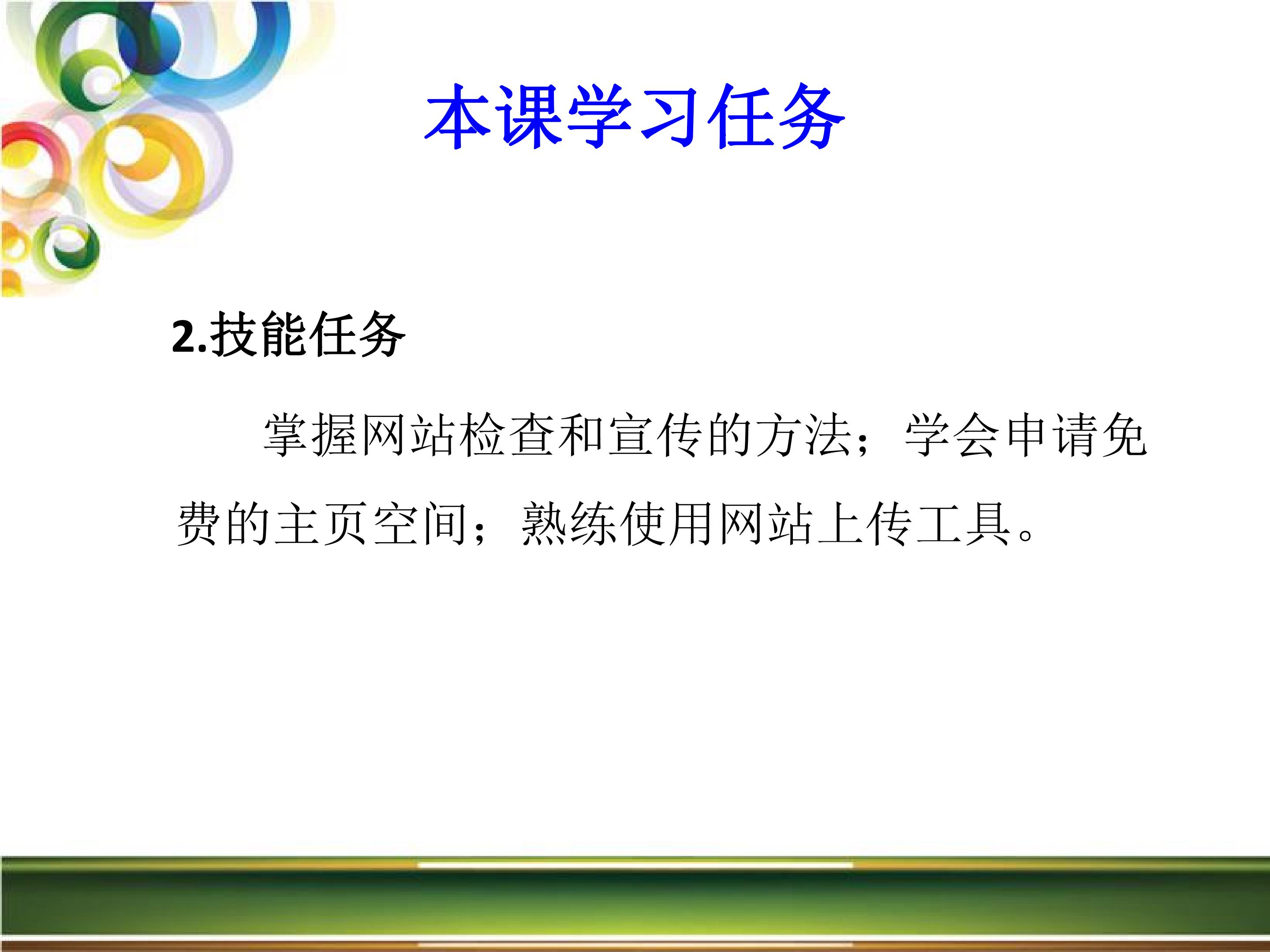 本课学习任务

2.技能任务

掌握网站检查和宣传的方法；学会申请免费的主页空间；熟练使用网站上传工具。